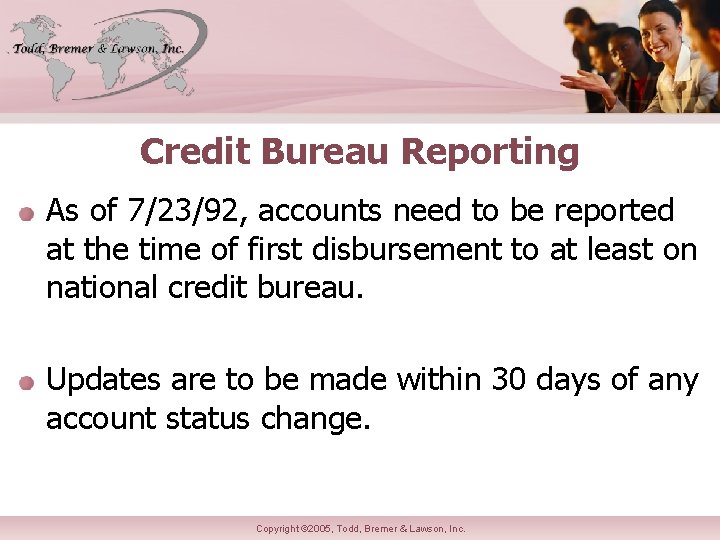 Todd, Bremer & Lawson, Inc.

Credit Bureau Reporting

As of 7/23/92, accounts need to be reported at the time of first disbursement to at least on national credit bureau.

Updates are to be made within 30 days of any account status change.

Copyright ©2005, Todd, Bremer & Lawson, Inc.